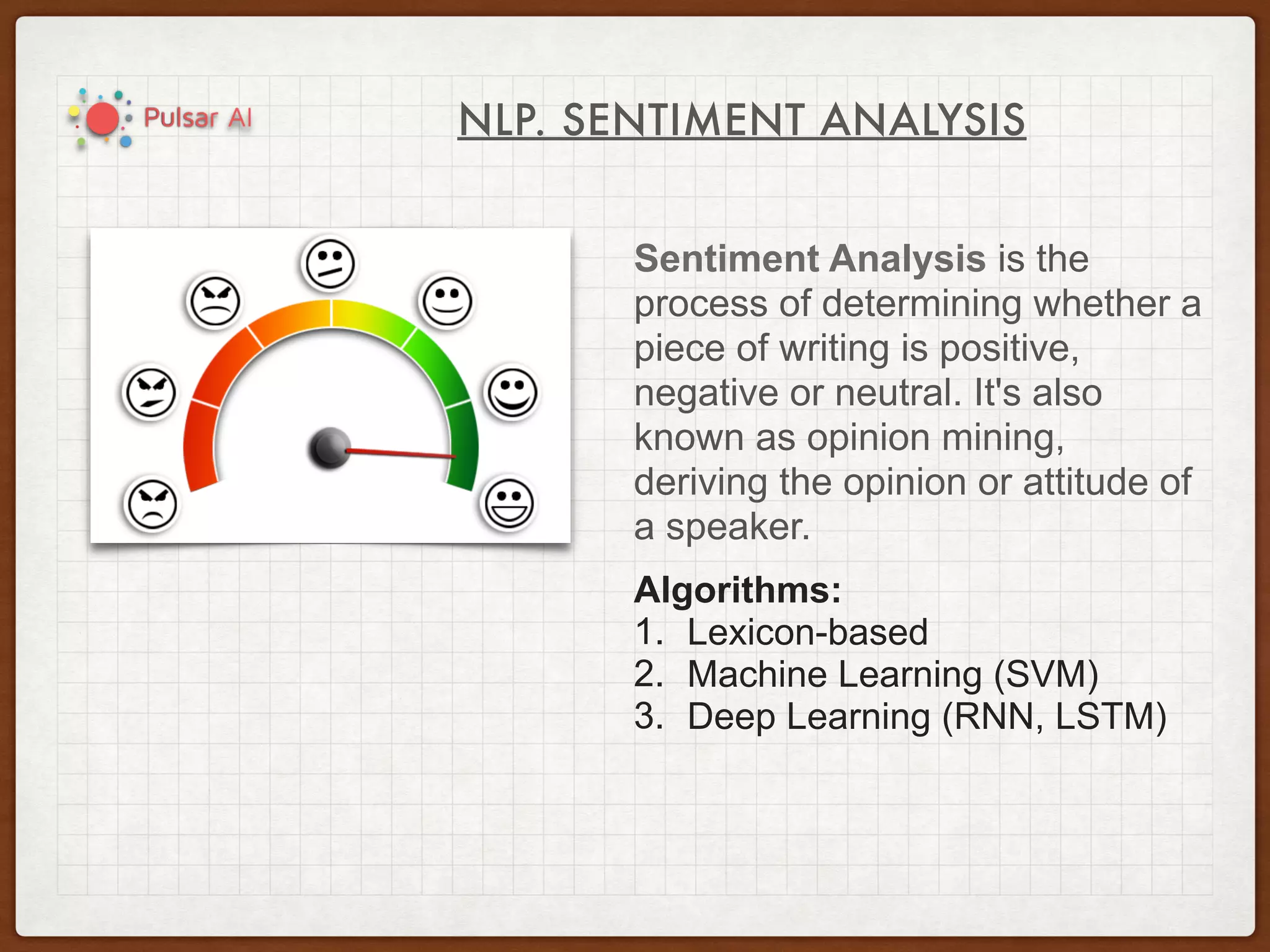 Pulsar AI

NLP. SENTIMENT ANALYSIS

Sentiment Analysis is the process of determining whether a piece of writing is positive, negative or neutral. It's also known as opinion mining, deriving the opinion or attitude of a speaker.

Algorithms:
1. Lexicon-based
2. Machine Learning (SVM)
3. Deep Learning (RNN, LSTM)